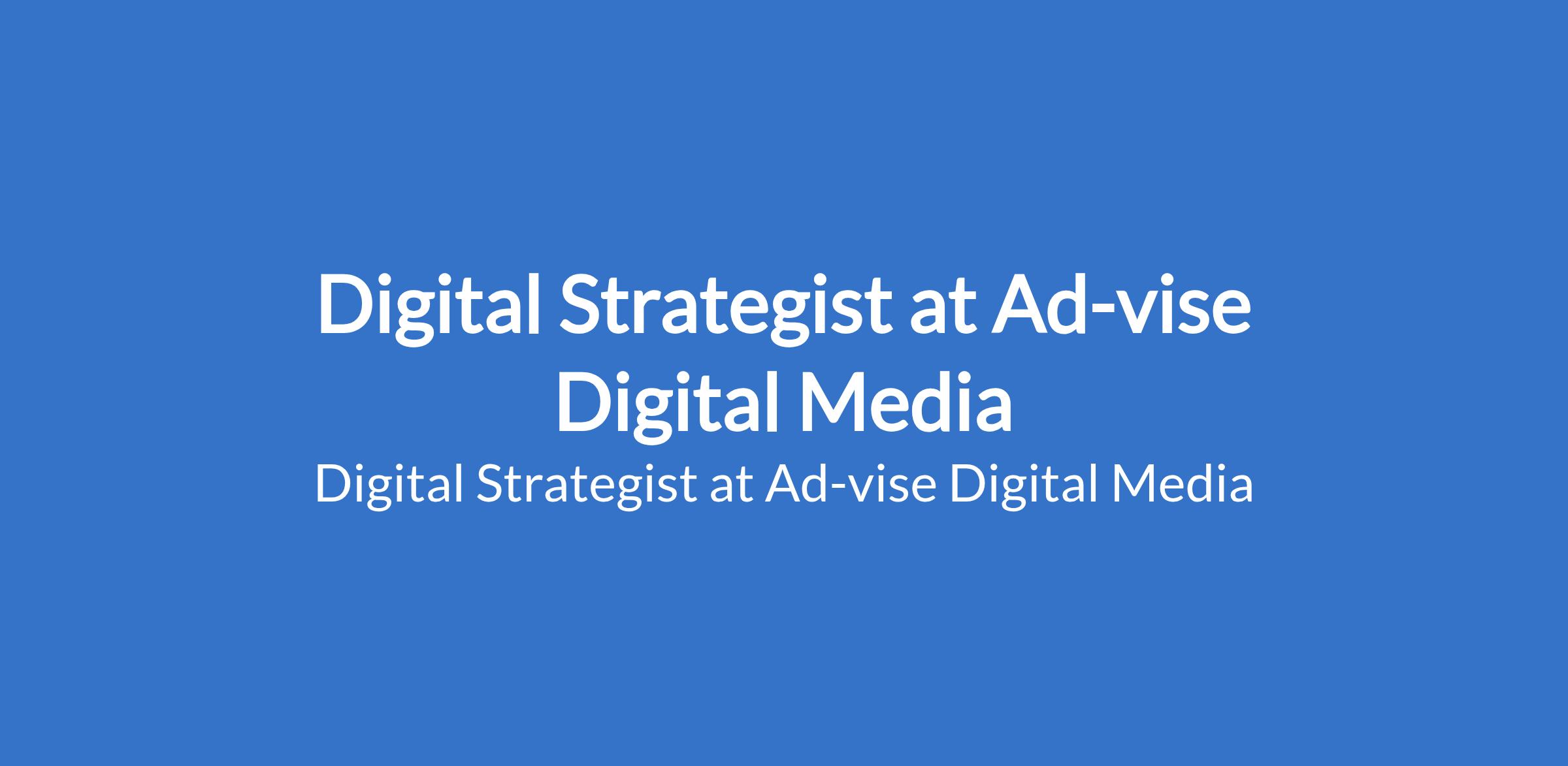 Digital Strategist at Ad-vise Digital Media

Digital Strategist at Ad-vise Digital Media